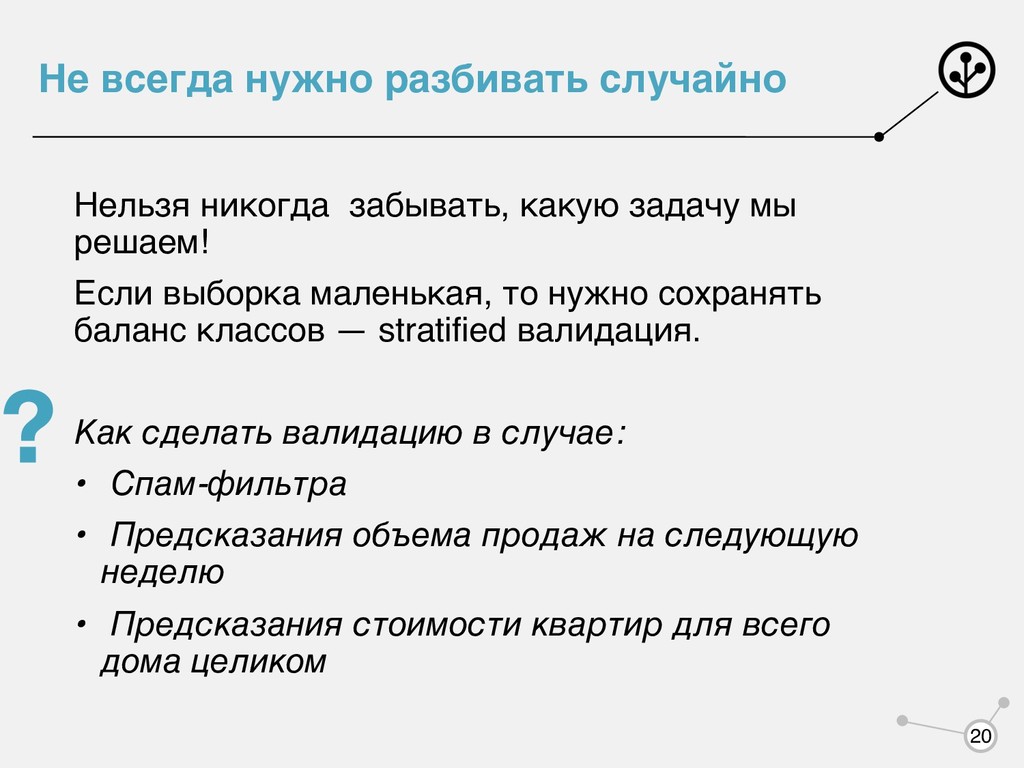 Не всегда нужно разбивать случайно

Нельзя никогда забывать, какую задачу мы решаем!

Если выборка маленькая, то нужно сохранять баланс классов — stratified валидация.

?

Как сделать валидацию в случае:

• Спам-фильтра

• Предсказания объема продаж на следующую неделю

• Предсказания стоимости квартир для всего дома целиком

20